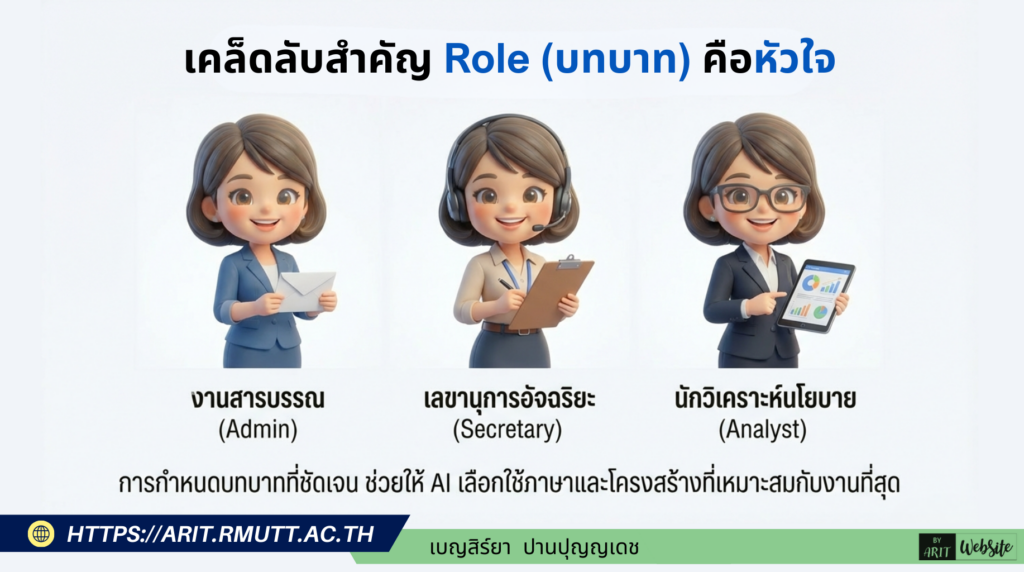 เคล็ดลับสำคัญ Role (บทบาท) คือหัวใจ

งานสารบรรณ
(Admin)

เลขานุการอัจฉริยะ
(Secretary)

นักวิเคราะห์นโยบาย
(Analyst)

การกำหนดบทบาทที่ชัดเจน ช่วยให้ AI เลือกใช้ภาษาและโครงสร้างที่เหมาะสมกับงานที่สุด

HTTPS://ARIT.RMUTT.AC.TH

เบญสิร์ยา ปานปุญญเดช

BY ARIT WebSite